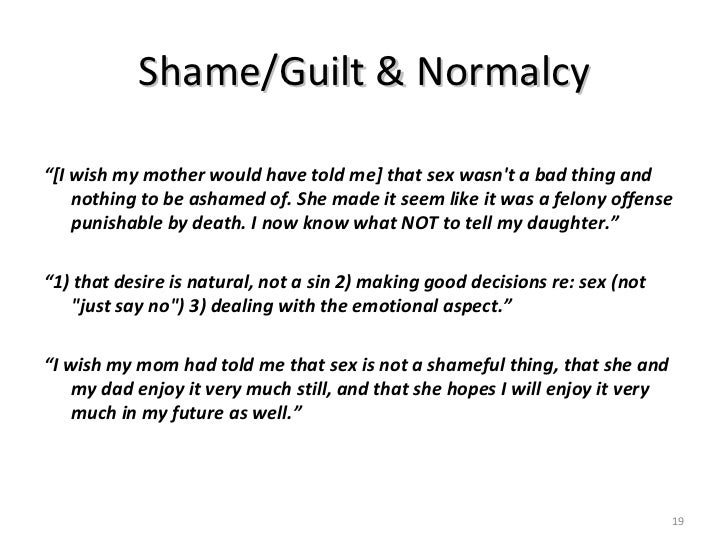 Shame/Guilt & Normalcy

“[I wish my mother would have told me] that sex wasn't a bad thing and nothing to be ashamed of. She made it seem like it was a felony offense punishable by death. I now know what NOT to tell my daughter.”

“1) that desire is natural, not a sin 2) making good decisions re: sex (not "just say no") 3) dealing with the emotional aspect.”

“I wish my mom had told me that sex is not a shameful thing, that she and my dad enjoy it very much still, and that she hopes I will enjoy it very much in my future as well.”

19